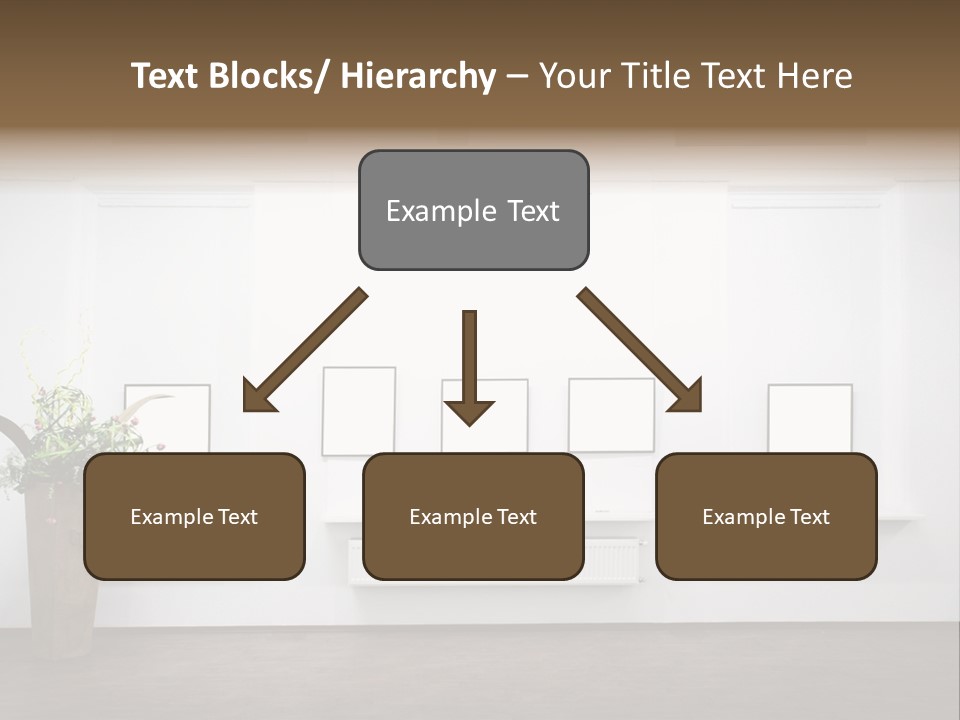 Text Blocks/ Hierarchy – Your Title Text Here

Example Text

Example Text

Example Text

Example Text